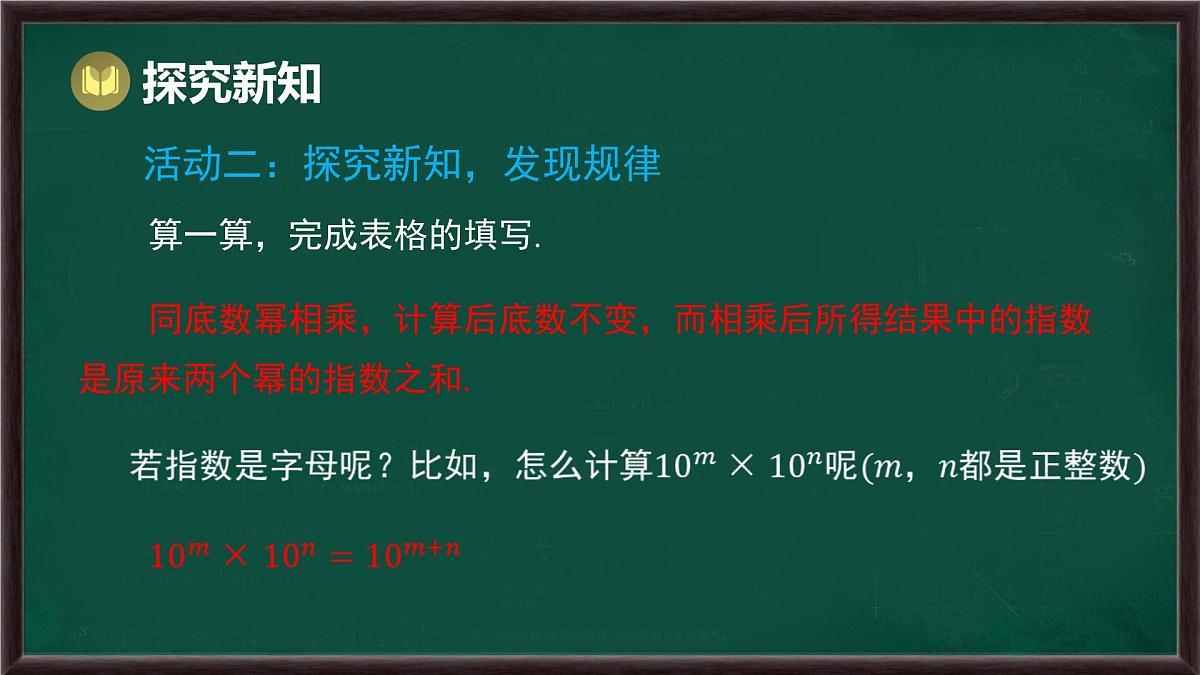 探究新知

活动二：探究新知，发现规律

算一算，完成表格的填写.

同底数幂相乘，计算后底数不变，而相乘后所得结果中的指数是原来两个幂的指数之和.

若指数是字母呢？比如，怎么计算$10^m \times 10^n$呢($m$，$n$都是正整数)

$10^m \times 10^n = 10^{m+n}$